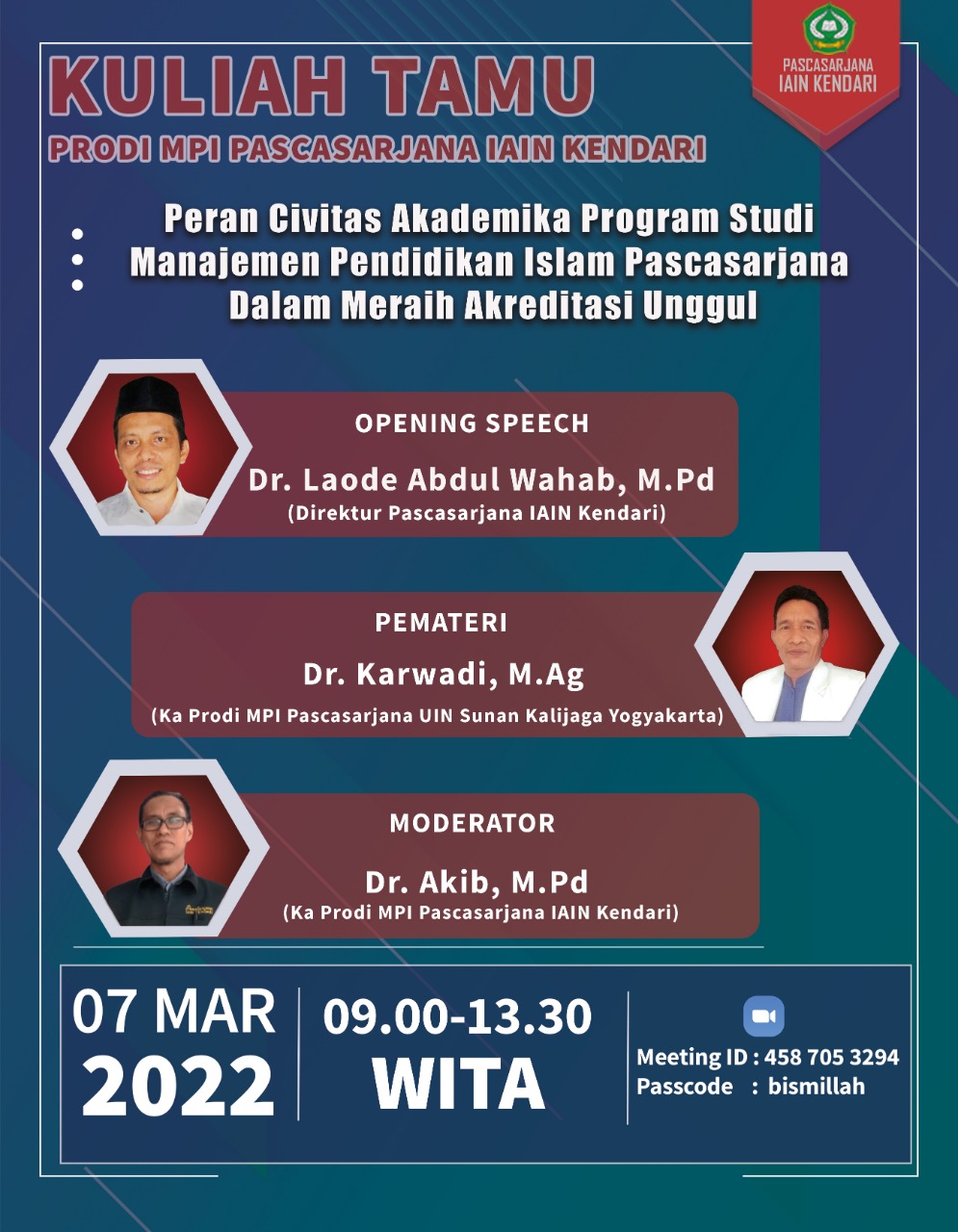 PASCASARJANA IAIN KENDARI

KULIAH TAMU

PRODI MPI PASCASARJANA IAIN KENDARI

Peran Civitas Akademika Program Studi Manajemen Pendidikan Islam Pascasarjana Dalam Meraih Akreditasi Unggul

OPENING SPEECH

Dr. Laode Abdul Wahab, M.Pd

(Direktur Pascasarjana IAIN Kendari)

PEMATERI

Dr. Karwadi, M.Ag

(Ka Prodi MPI Pascasarjana UIN Sunan Kalijaga Yogyakarta)

MODERATOR

Dr. Akib, M.Pd

(Ka Prodi MPI Pascasarjana IAIN Kendari)

07 MAR 2022

09.00-13.30 WITA

Meeting ID : 458 705 3294
Passcode : bismillah